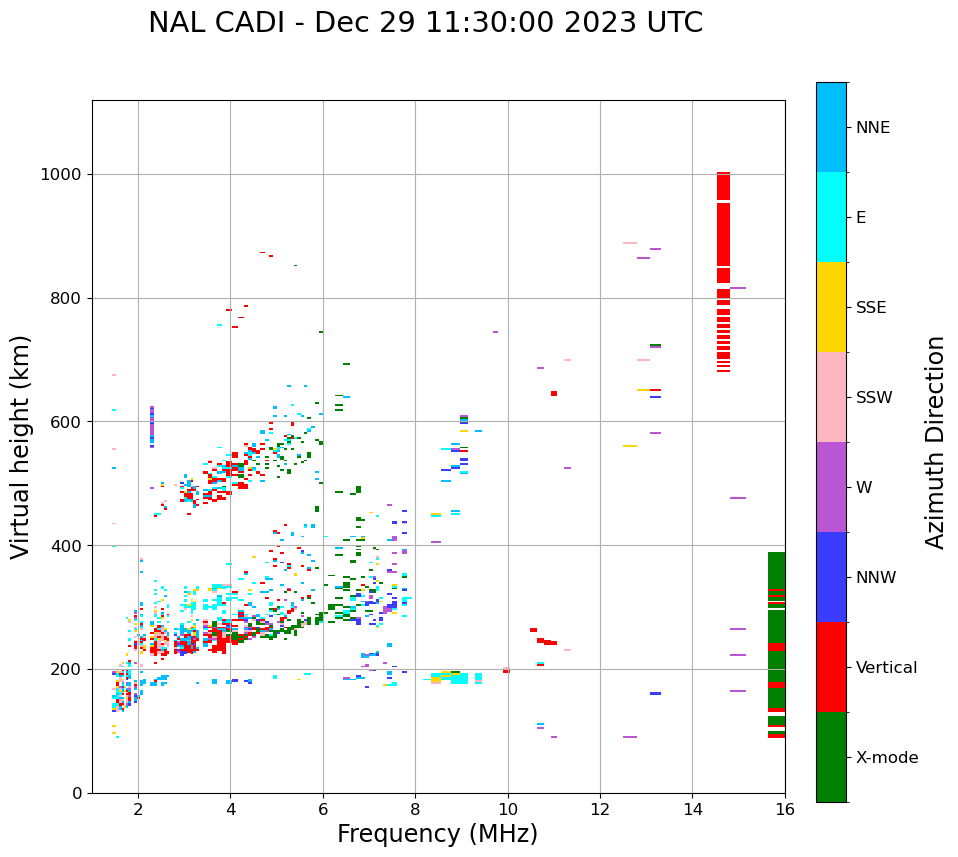 NAL CADI - Dec 29 11:30:00 2023 UTC

Virtual height (km)

1000
800
600
400
200
0

2
4
6
8
10
12
14
16

Frequency (MHz)

NNE
E
SSE
SSW
W
NNW
Vertical
X-mode

Azimuth Direction